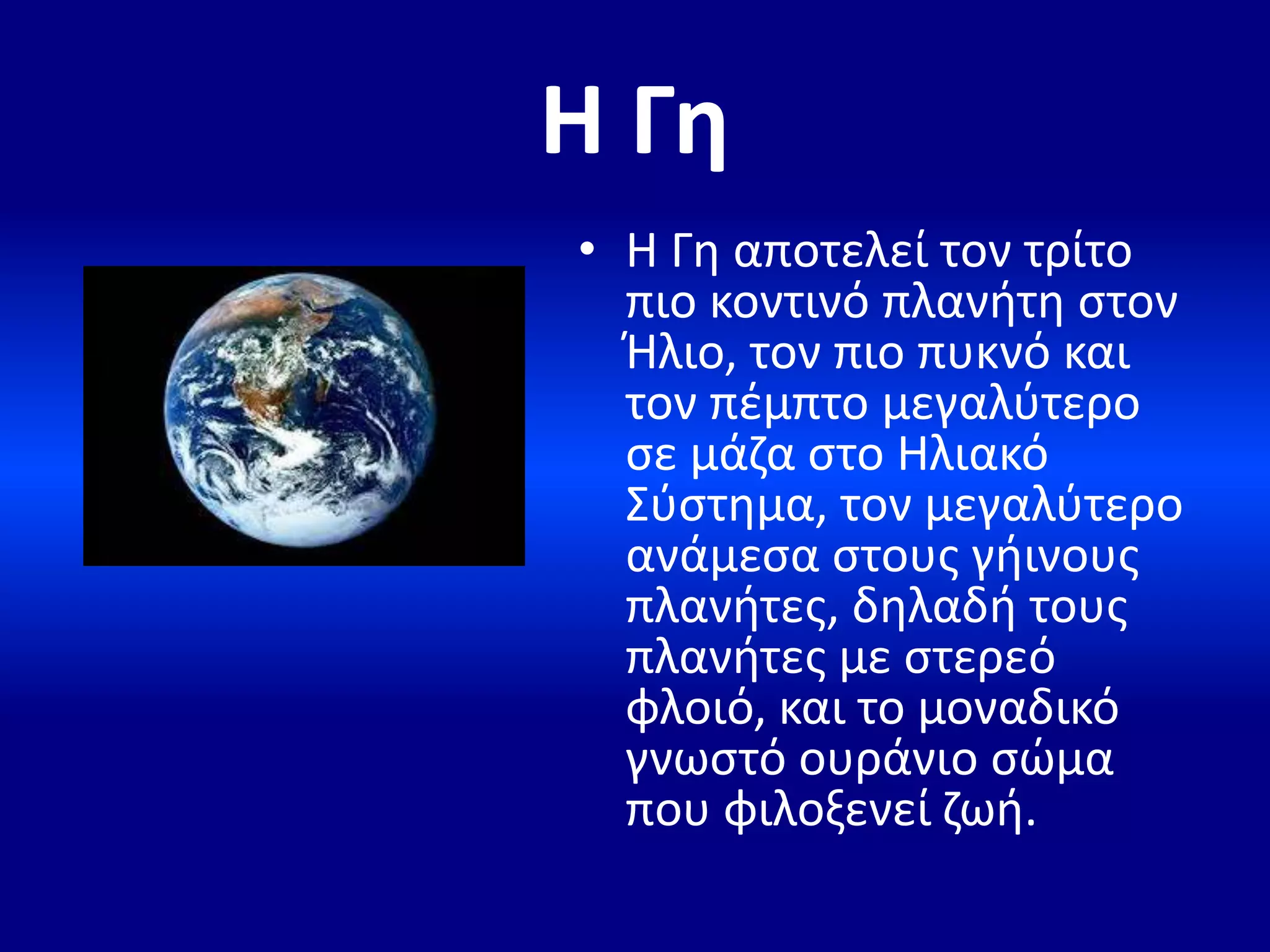 Η Γη

• Η Γη αποτελεί τον τρίτο πιο κοντινό πλανήτη στον Ήλιο, τον πιο πυκνό και τον πέμπτο μεγαλύτερο σε μάζα στο Ηλιακό Σύστημα, τον μεγαλύτερο ανάμεσα στους γήινους πλανήτες, δηλαδή τους πλανήτες με στερεό φλοιό, και το μοναδικό γνωστό ουράνιο σώμα που φιλοξενεί ζωή.